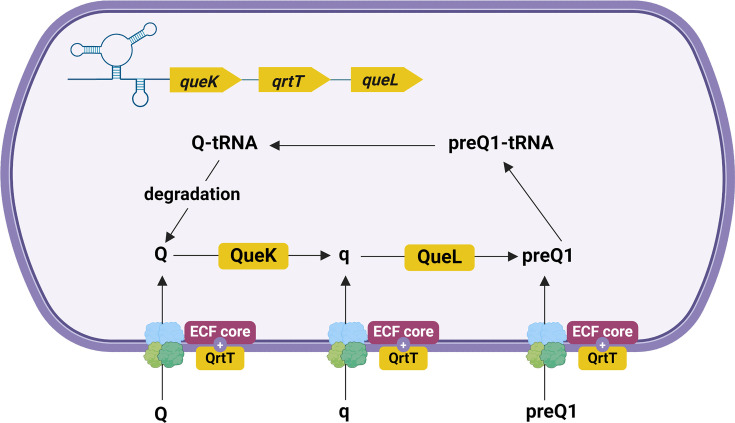 queK
qrtT
queL

Q-tRNA
preQ1-tRNA
degradation

Q
QueK
q
QueL
preQ1

ECF core
+
QrtT

ECF core
+
QrtT

ECF core
+
QrtT

Q
q
preQ1